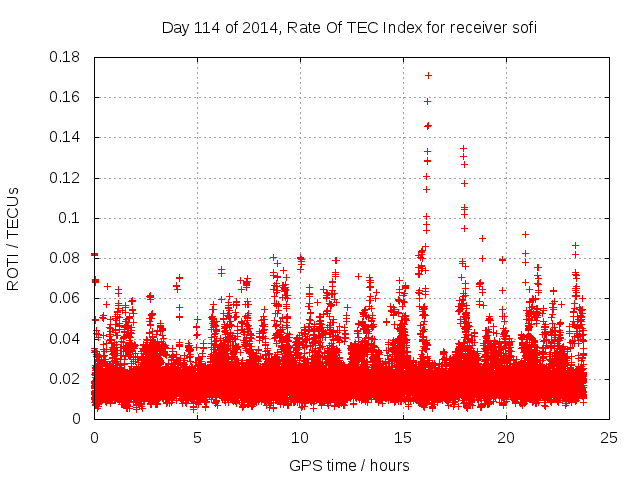 Day 114 of 2014, Rate Of TEC Index for receiver sofi

ROTI / TECUs

0.18
0.16
0.14
0.12
0.1
0.08
0.06
0.04
0.02
0

0
5
10
15
20
25

GPS time / hours